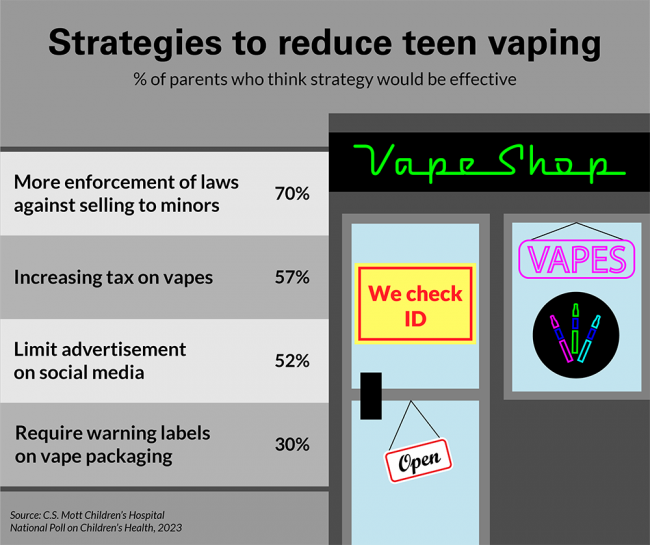 Strategies to reduce teen vaping

% of parents who think strategy would be effective

| | |
|---|---|
| More enforcement of laws against selling to minors | 70% |
| Increasing tax on vapes | 57% |
| Limit advertisement on social media | 52% |
| Require warning labels on vape packaging | 30% |

Vape Shop

We check ID

VAPES

Open

Source: C.S. Mott Children's Hospital National Poll on Children's Health, 2023